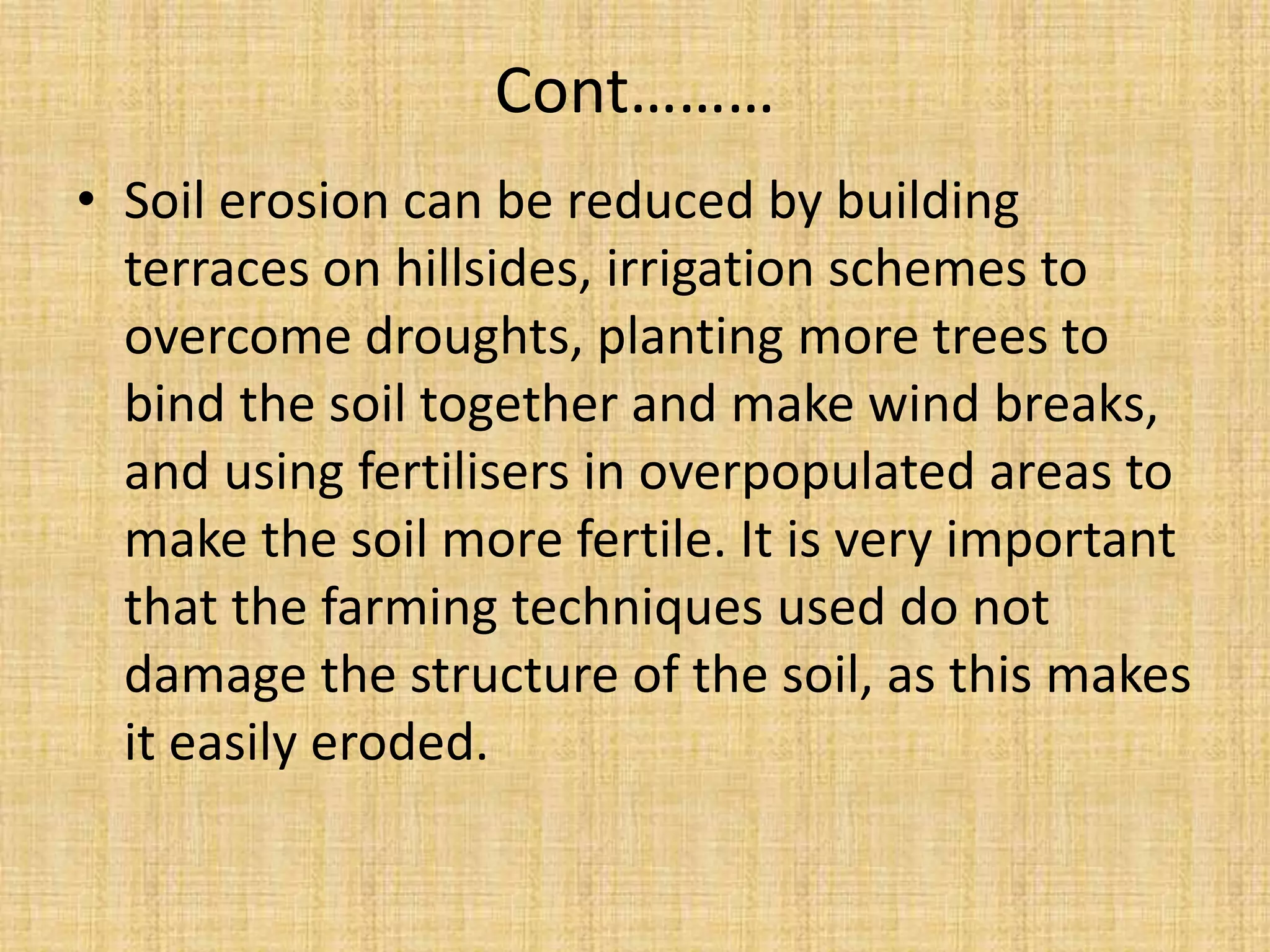 Cont………

• Soil erosion can be reduced by building terraces on hillsides, irrigation schemes to overcome droughts, planting more trees to bind the soil together and make wind breaks, and using fertilisers in overpopulated areas to make the soil more fertile. It is very important that the farming techniques used do not damage the structure of the soil, as this makes it easily eroded.